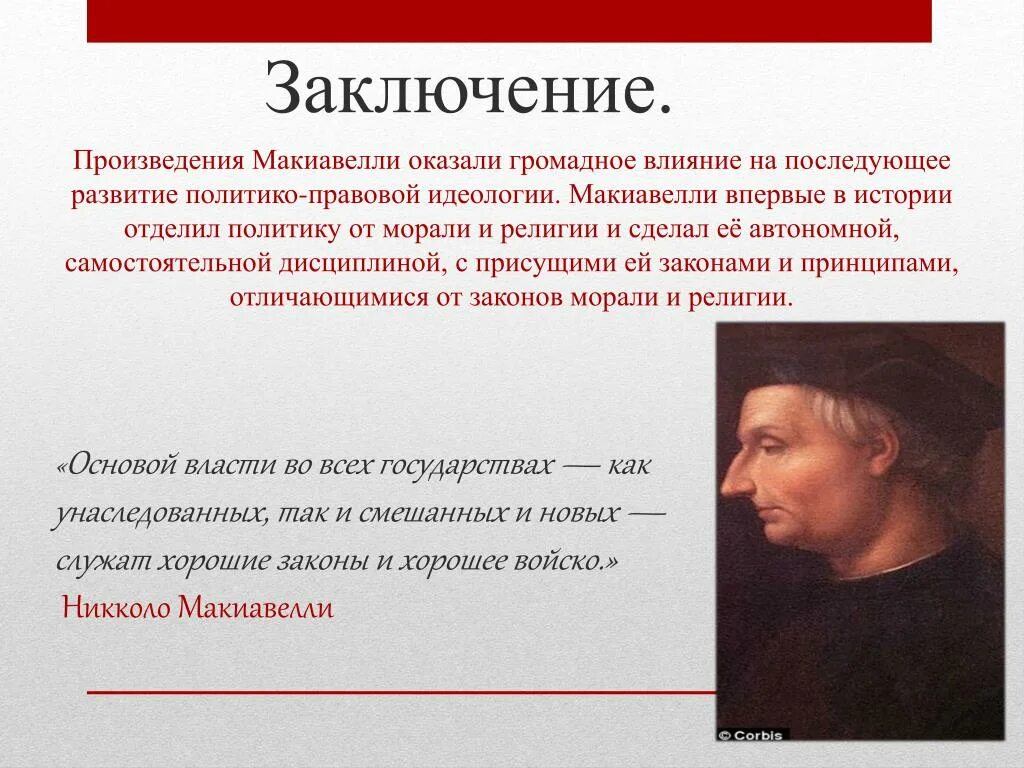 Заключение.

Произведения Макиавелли оказали громадное влияние на последующее развитие политико-правовой идеологии. Макиавелли впервые в истории отделил политику от морали и религии и сделал её автономной, самостоятельной дисциплиной, с присущими ей законами и принципами, отличающимися от законов морали и религии.

«Основой власти во всех государствах — как унаследованных, так и смешанных и новых — служат хорошие законы и хорошее войско.»
Никколо Макиавелли

© Corbis